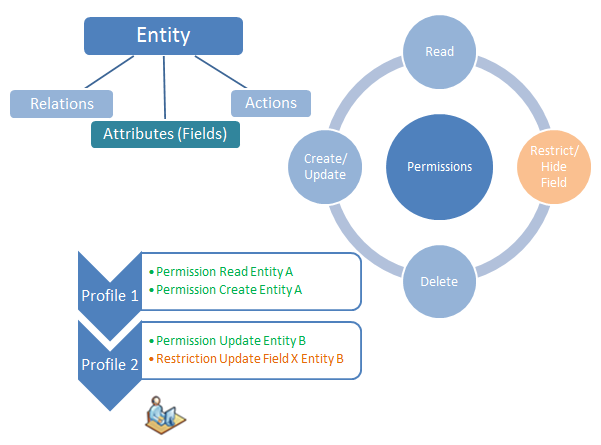 Entity

Relations

Attributes (Fields)

Actions

Read

Create/ Update

Permissions

Restrict/ Hide Field

Delete

Profile 1

• Permission Read Entity A
• Permission Create Entity A

Profile 2

• Permission Update Entity B
• Restriction Update Field X Entity B